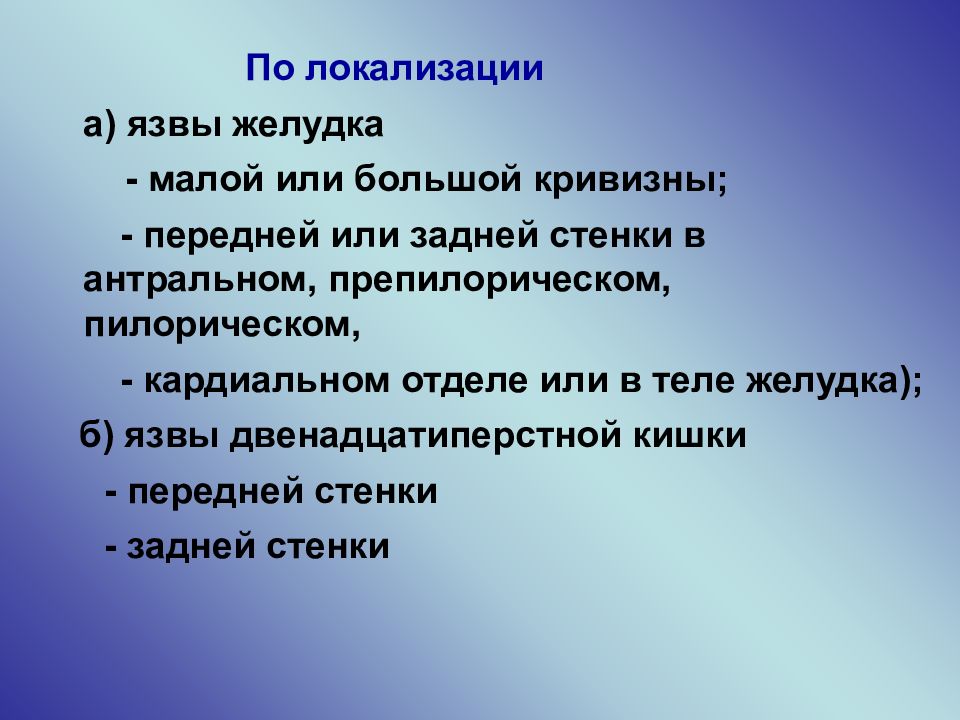 По локализации

а) язвы желудка

- малой или большой кривизны;

- передней или задней стенки в антральном, препилорическом, пилорическом,

- кардиальном отделе или в теле желудка);

б) язвы двенадцатиперстной кишки

- передней стенки

- задней стенки